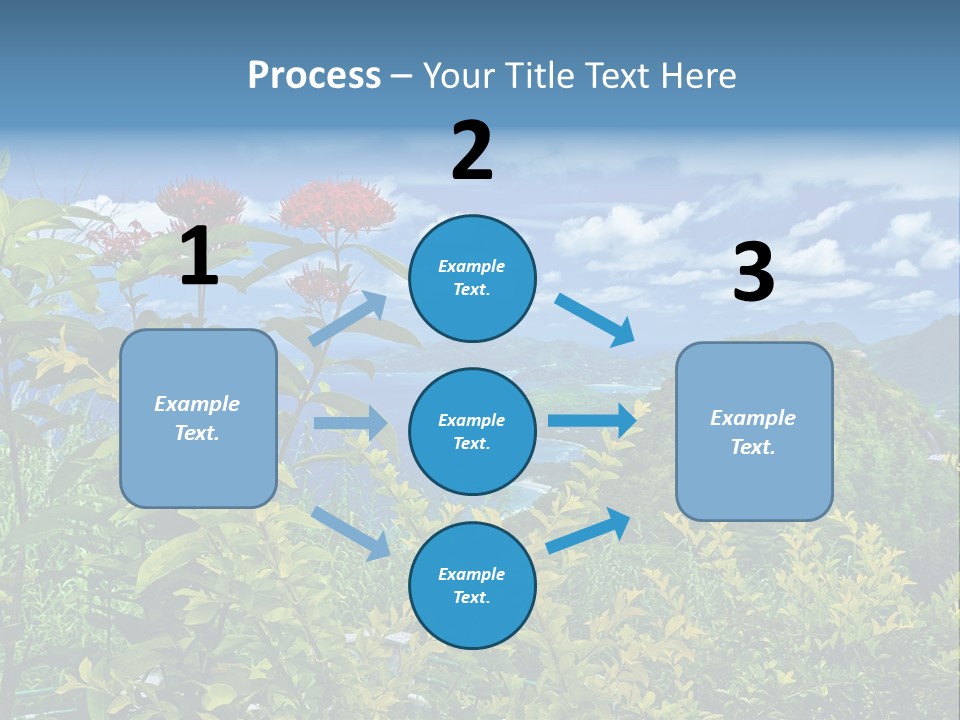 Process – Your Title Text Here

1

Example Text.

2

Example Text.

Example Text.

Example Text.

3

Example Text.